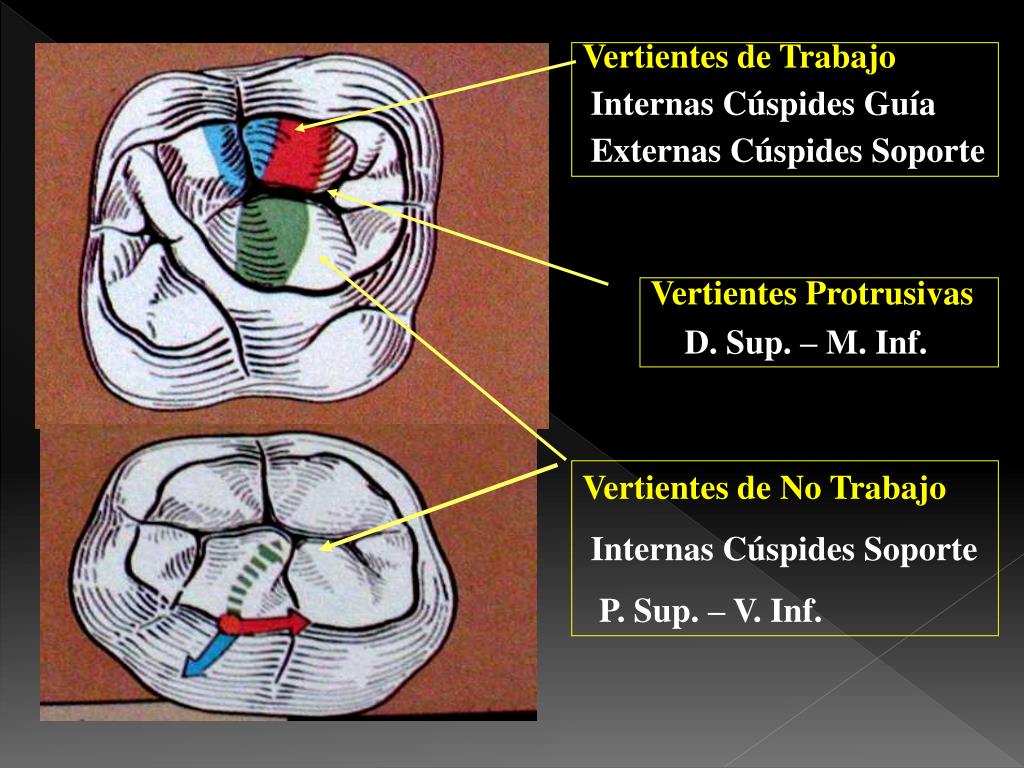 Vertientes de Trabajo
Internas Cúspides Guía
Externas Cúspides Soporte

Vertientes Protrusivas
D. Sup. – M. Inf.

Vertientes de No Trabajo
Internas Cúspides Soporte
P. Sup. – V. Inf.